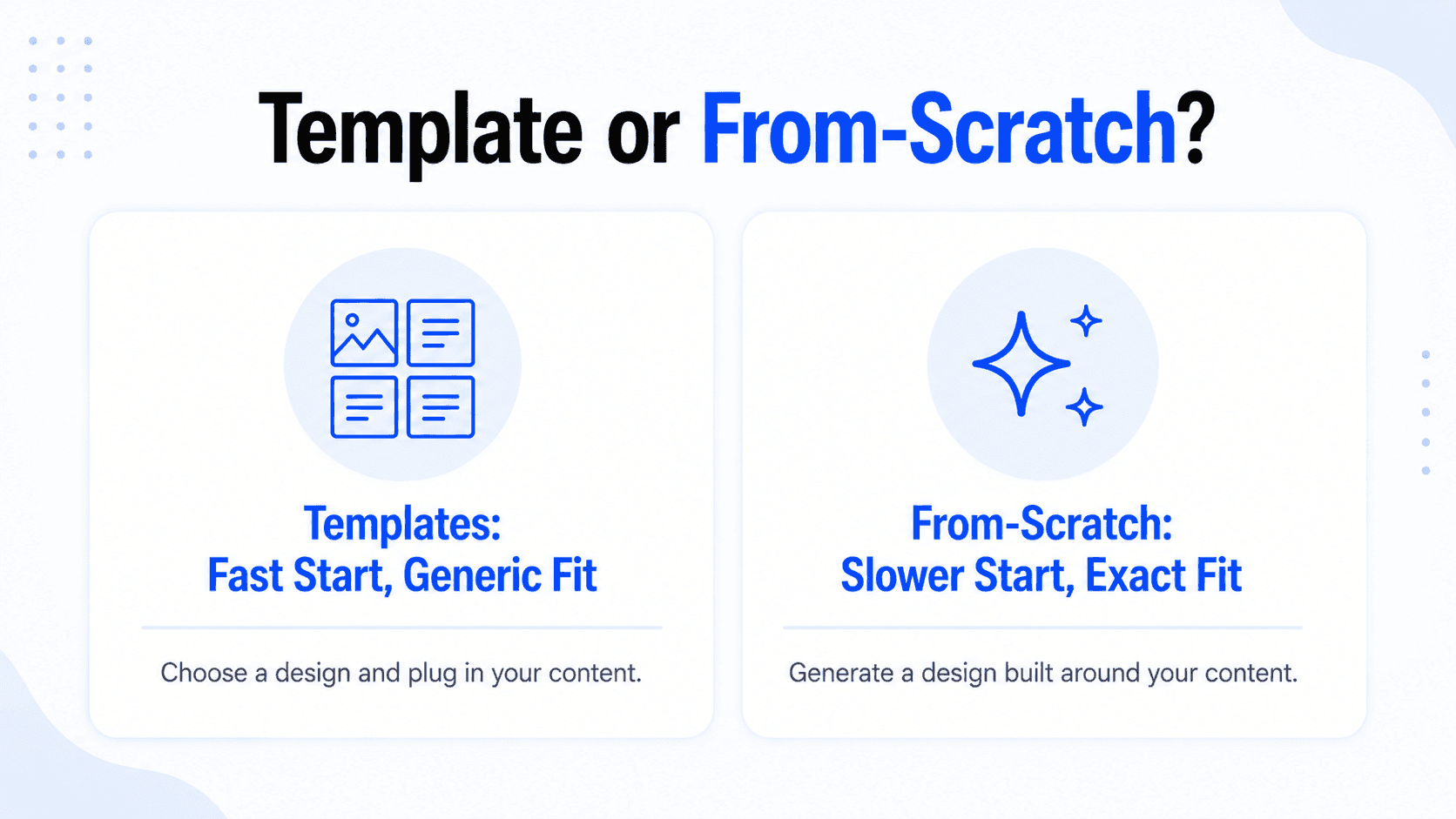 Template or From-Scratch?

Templates:
Fast Start, Generic Fit

Choose a design and plug in your content.

From-Scratch:
Slower Start, Exact Fit

Generate a design built around your content.